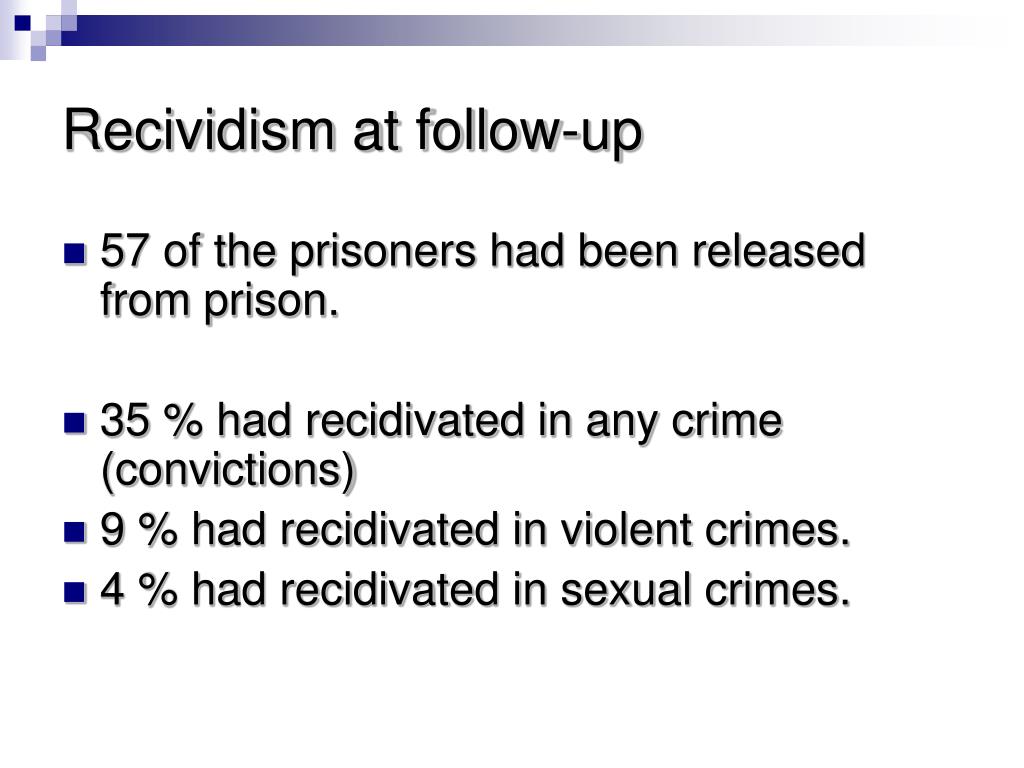 Recividism at follow-up

57 of the prisoners had been released from prison.

35 % had recidivated in any crime (convictions)

9 % had recidivated in violent crimes.

4 % had recidivated in sexual crimes.